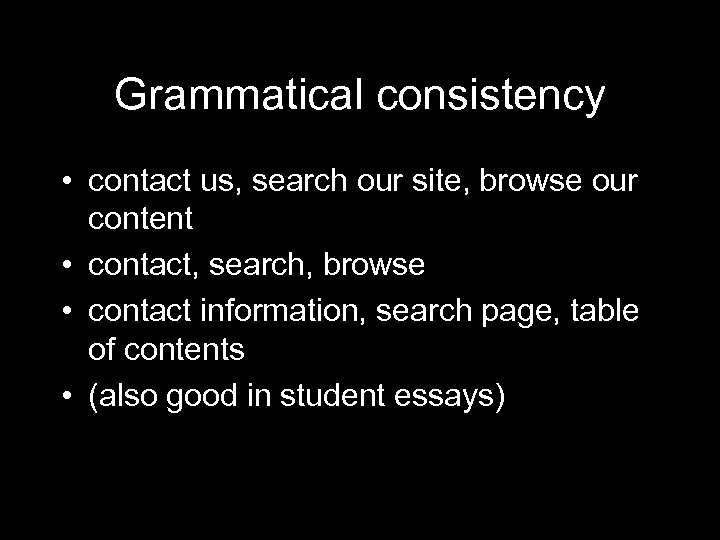 Grammatical consistency

• contact us, search our site, browse our content
• contact, search, browse
• contact information, search page, table of contents
• (also good in student essays)